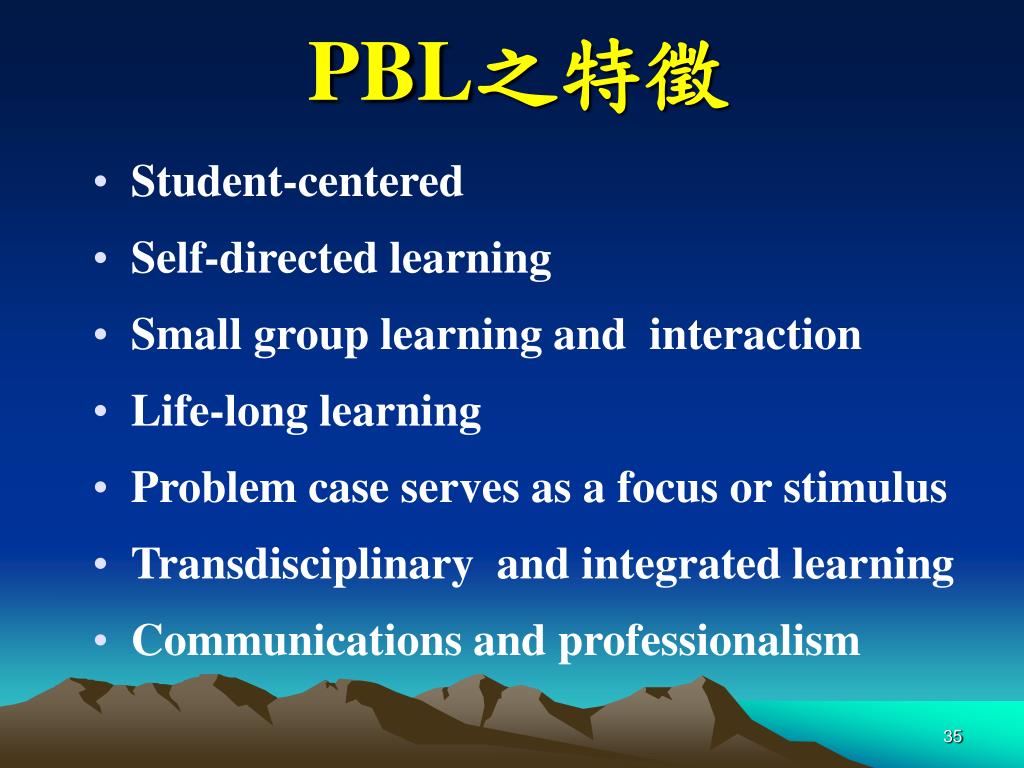 PBL之特徵

• Student-centered
• Self-directed learning
• Small group learning and interaction
• Life-long learning
• Problem case serves as a focus or stimulus
• Transdisciplinary and integrated learning
• Communications and professionalism

35